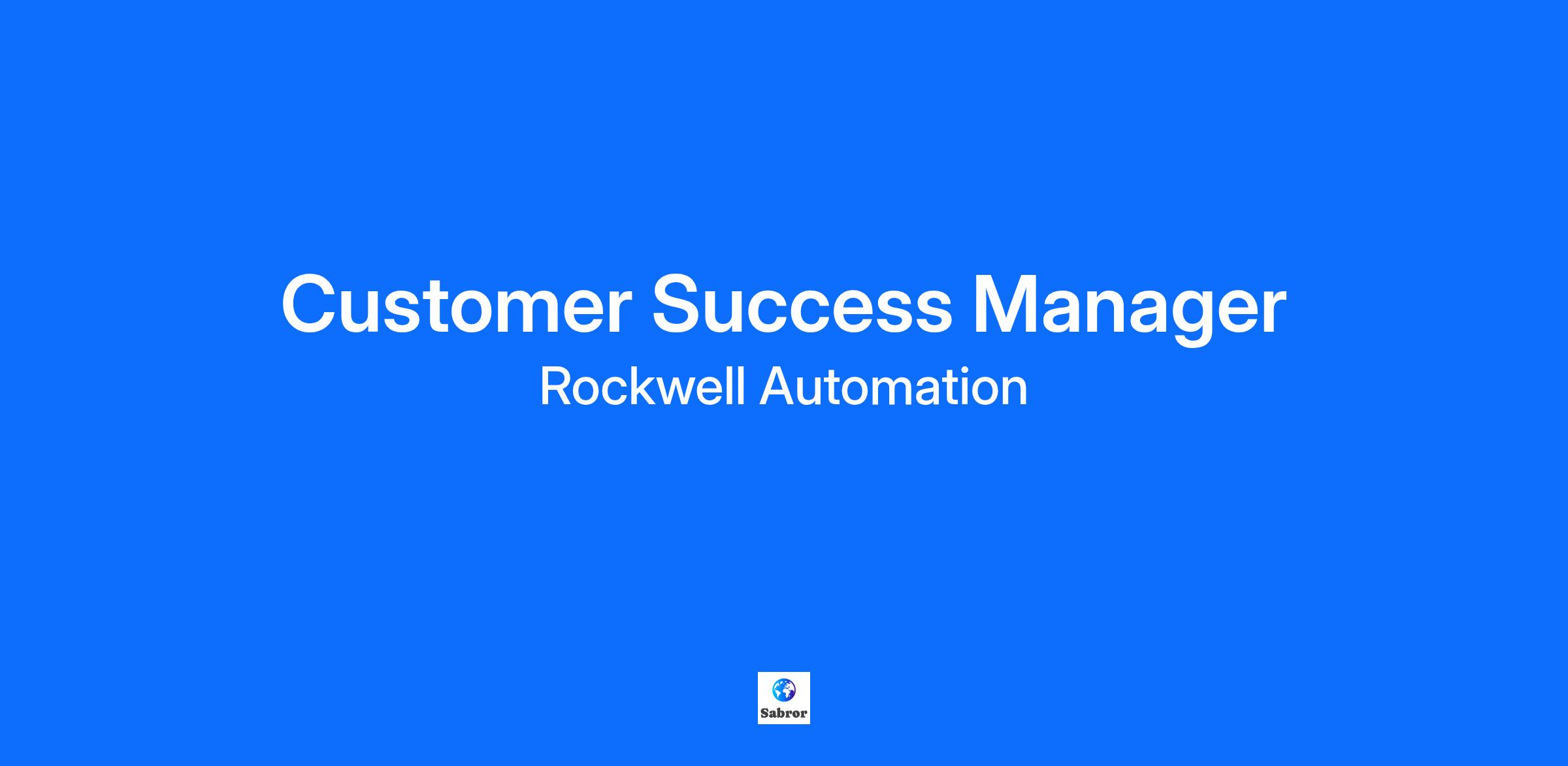 Customer Success Manager
Rockwell Automation

Sabror